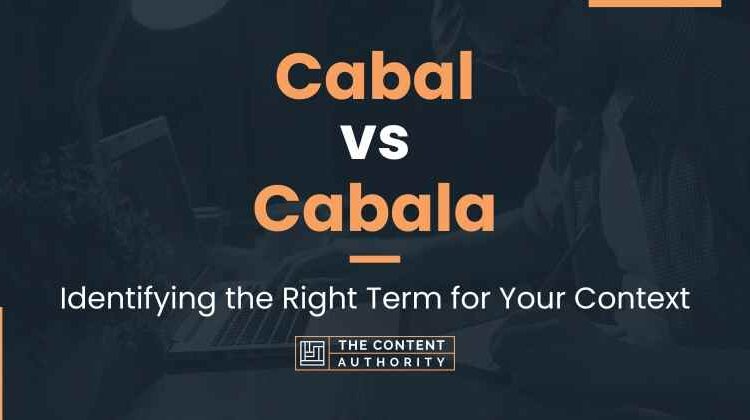 Cabal
vs
Cabala

Identifying the Right Term for Your Context

THE CONTENT AUTHORITY